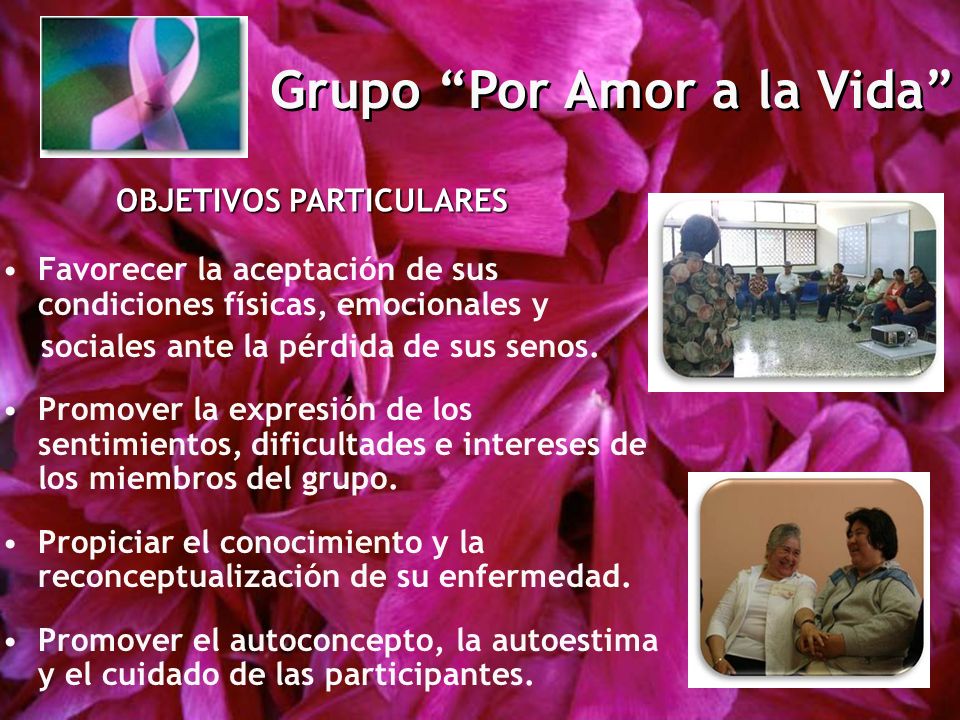 Grupo “Por Amor a la Vida”

OBJETIVOS PARTICULARES

• Favorecer la aceptación de sus condiciones físicas, emocionales y sociales ante la pérdida de sus senos.

• Promover la expresión de los sentimientos, dificultades e intereses de los miembros del grupo.

• Propiciar el conocimiento y la reconceptualización de su enfermedad.

• Promover el autoconcepto, la autoestima y el cuidado de las participantes.